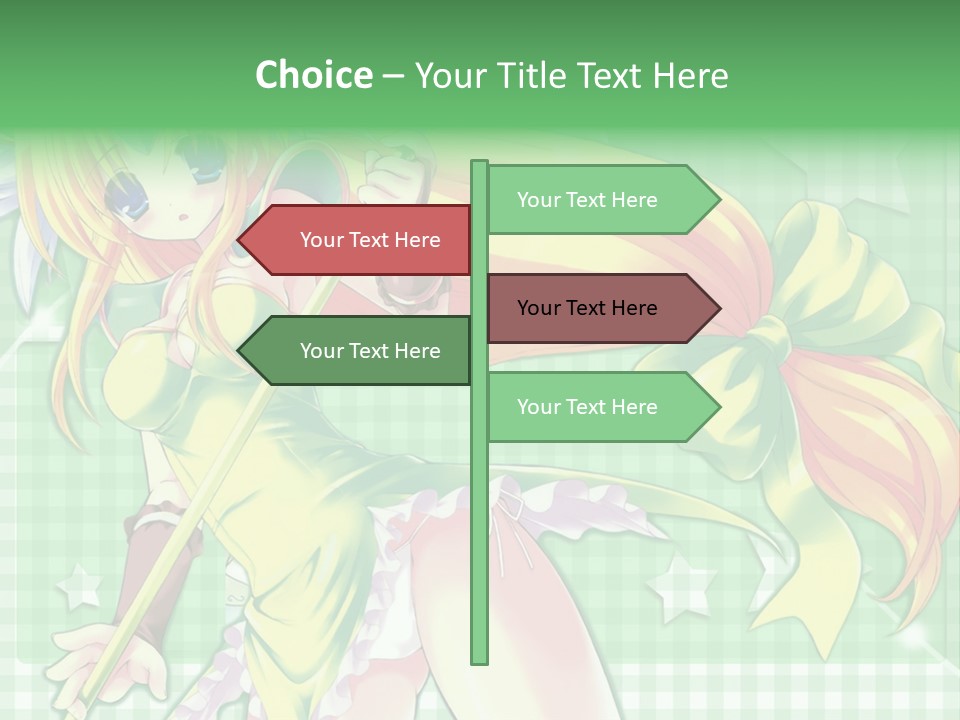 Choice – Your Title Text Here

Your Text Here

Your Text Here

Your Text Here

Your Text Here

Your Text Here